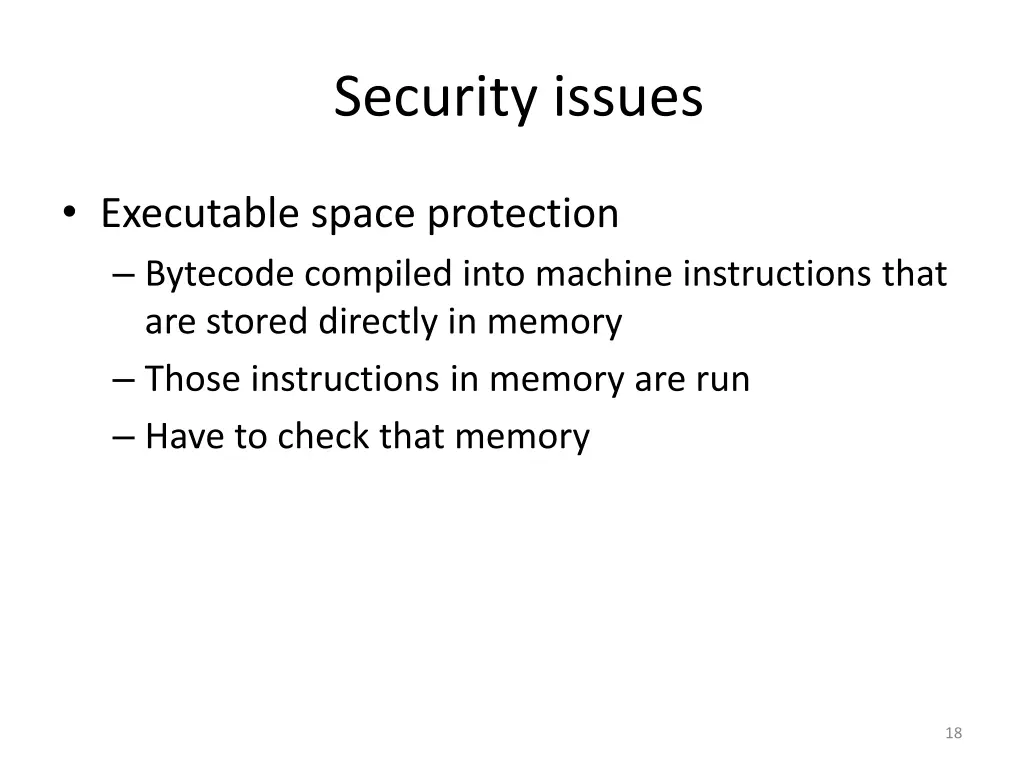 Security issues

• Executable space protection
  – Bytecode compiled into machine instructions that are stored directly in memory
  – Those instructions in memory are run
  – Have to check that memory

18